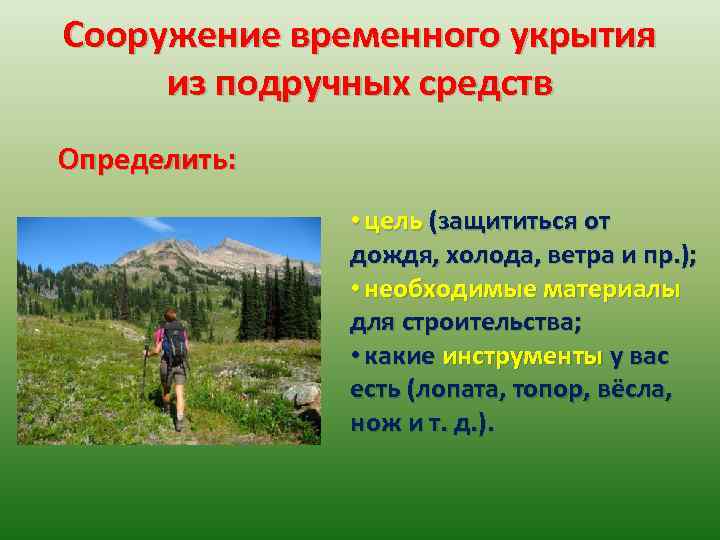 Сооружение временного укрытия из подручных средств

Определить:

• цель (защититься от дождя, холода, ветра и пр.);
• необходимые материалы для строительства;
• какие инструменты у вас есть (лопата, топор, вёсла, нож и т. д.).